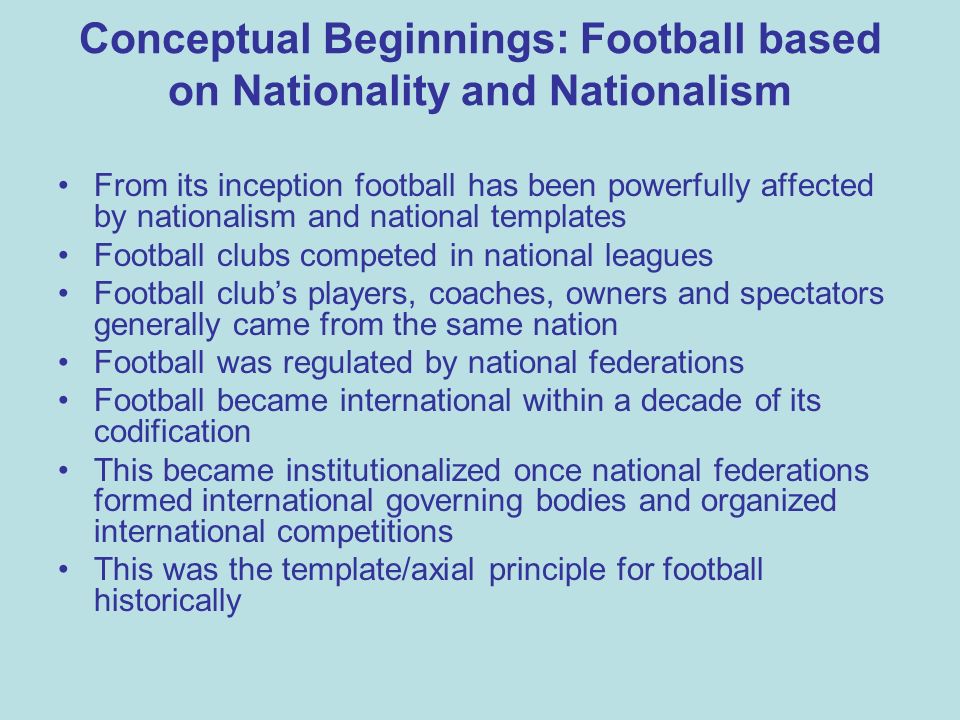 Conceptual Beginnings: Football based on Nationality and Nationalism

• From its inception football has been powerfully affected by nationalism and national templates
• Football clubs competed in national leagues
• Football club's players, coaches, owners and spectators generally came from the same nation
• Football was regulated by national federations
• Football became international within a decade of its codification
• This became institutionalized once national federations formed international governing bodies and organized international competitions
• This was the template/axial principle for football historically